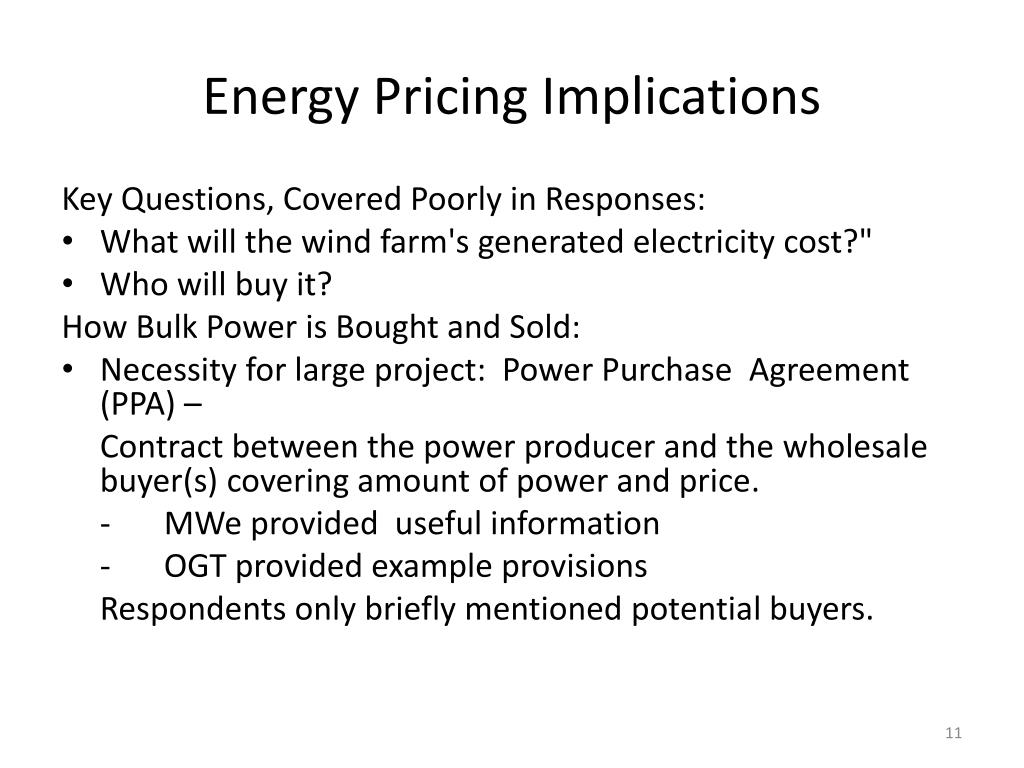 Energy Pricing Implications

Key Questions, Covered Poorly in Responses:

• What will the wind farm's generated electricity cost?"
• Who will buy it?

How Bulk Power is Bought and Sold:

• Necessity for large project: Power Purchase Agreement (PPA) –

Contract between the power producer and the wholesale buyer(s) covering amount of power and price.

- MWe provided useful information
- OGT provided example provisions

Respondents only briefly mentioned potential buyers.

11